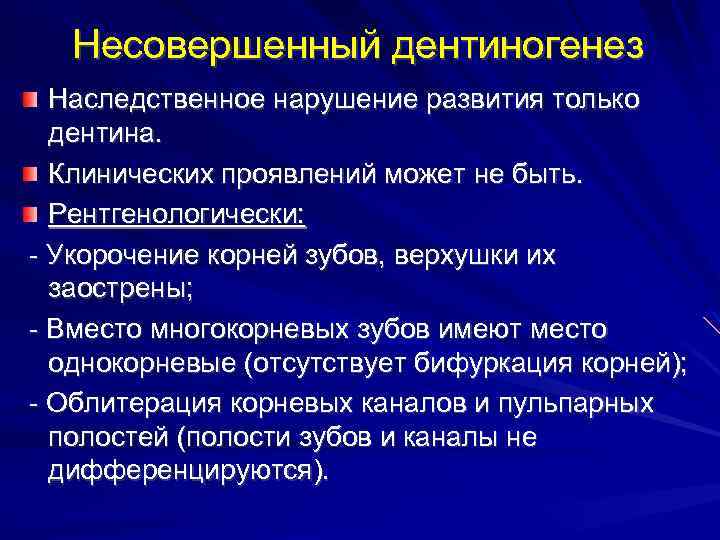 Несовершенный дентиногенез

Наследственное нарушение развития только дентина.

Клинических проявлений может не быть.

Рентгенологически:

- Укорочение корней зубов, верхушки их заострены;

- Вместо многокорневых зубов имеют место однокорневые (отсутствует бифуркация корней);

- Облитерация корневых каналов и пульпарных полостей (полости зубов и каналы не дифференцируются).